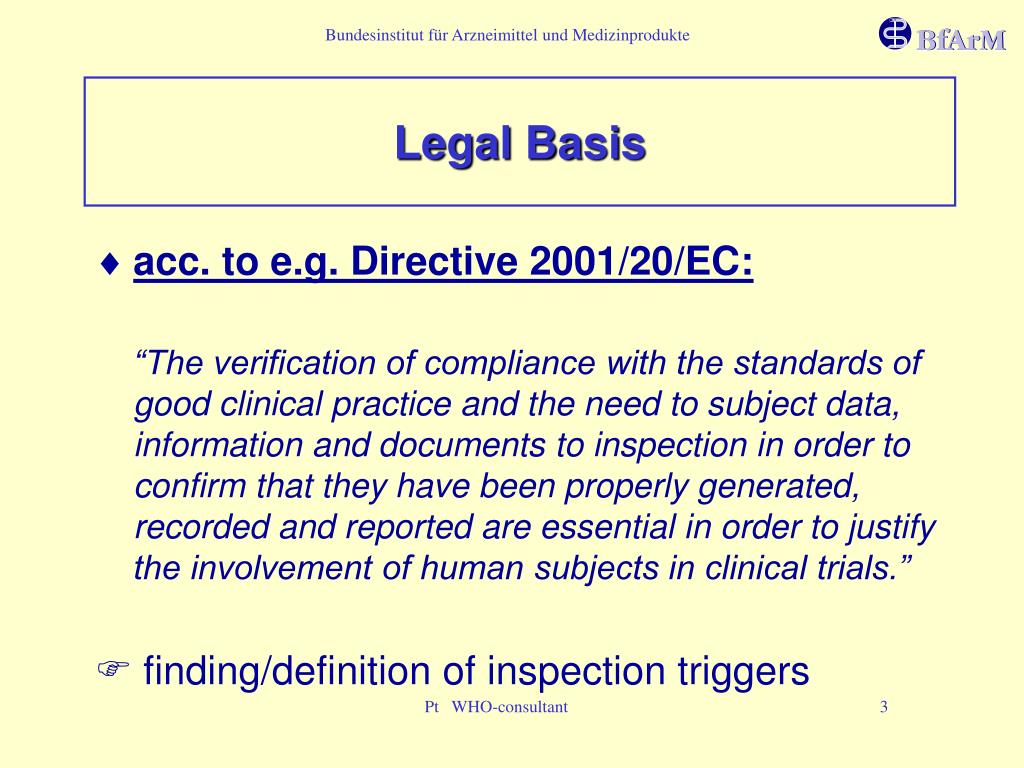 Bundesinstitut für Arzneimittel und Medizinprodukte

BfArM

Legal Basis

♦ acc. to e.g. Directive 2001/20/EC:

“The verification of compliance with the standards of good clinical practice and the need to subject data, information and documents to inspection in order to confirm that they have been properly generated, recorded and reported are essential in order to justify the involvement of human subjects in clinical trials.”

☞ finding/definition of inspection triggers

Pt WHO-consultant

3